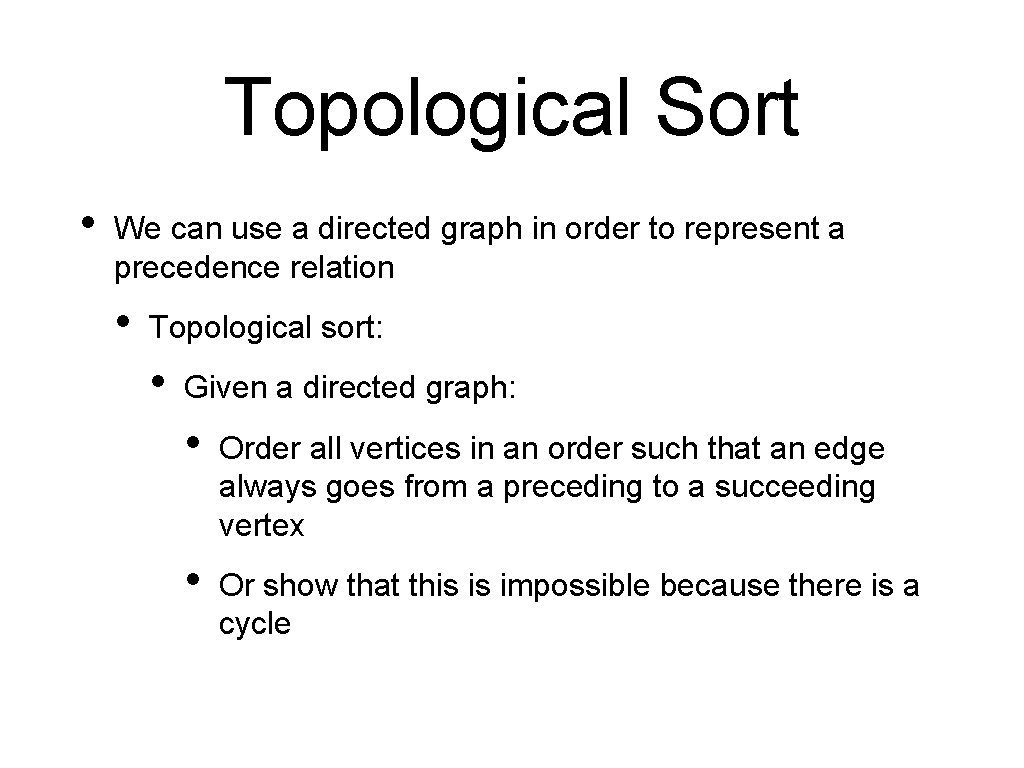 Topological Sort

• We can use a directed graph in order to represent a precedence relation

• Topological sort:

• Given a directed graph:

• Order all vertices in an order such that an edge always goes from a preceding to a succeeding vertex

• Or show that this is impossible because there is a cycle